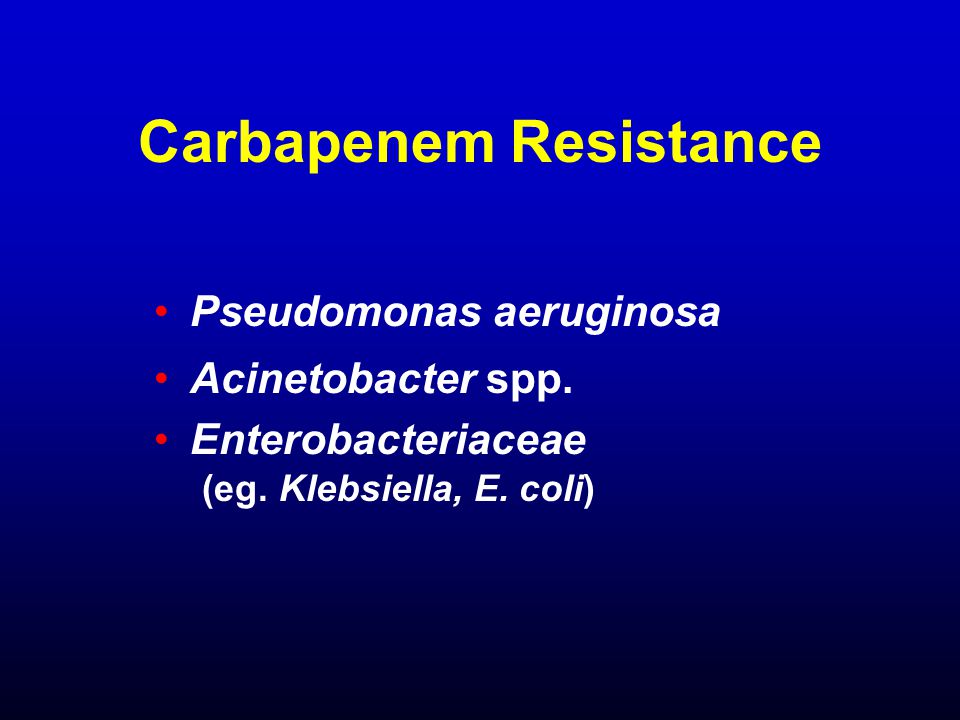 Carbapenem Resistance

• Pseudomonas aeruginosa
• Acinetobacter spp.
• Enterobacteriaceae
(eg. Klebsiella, E. coli)